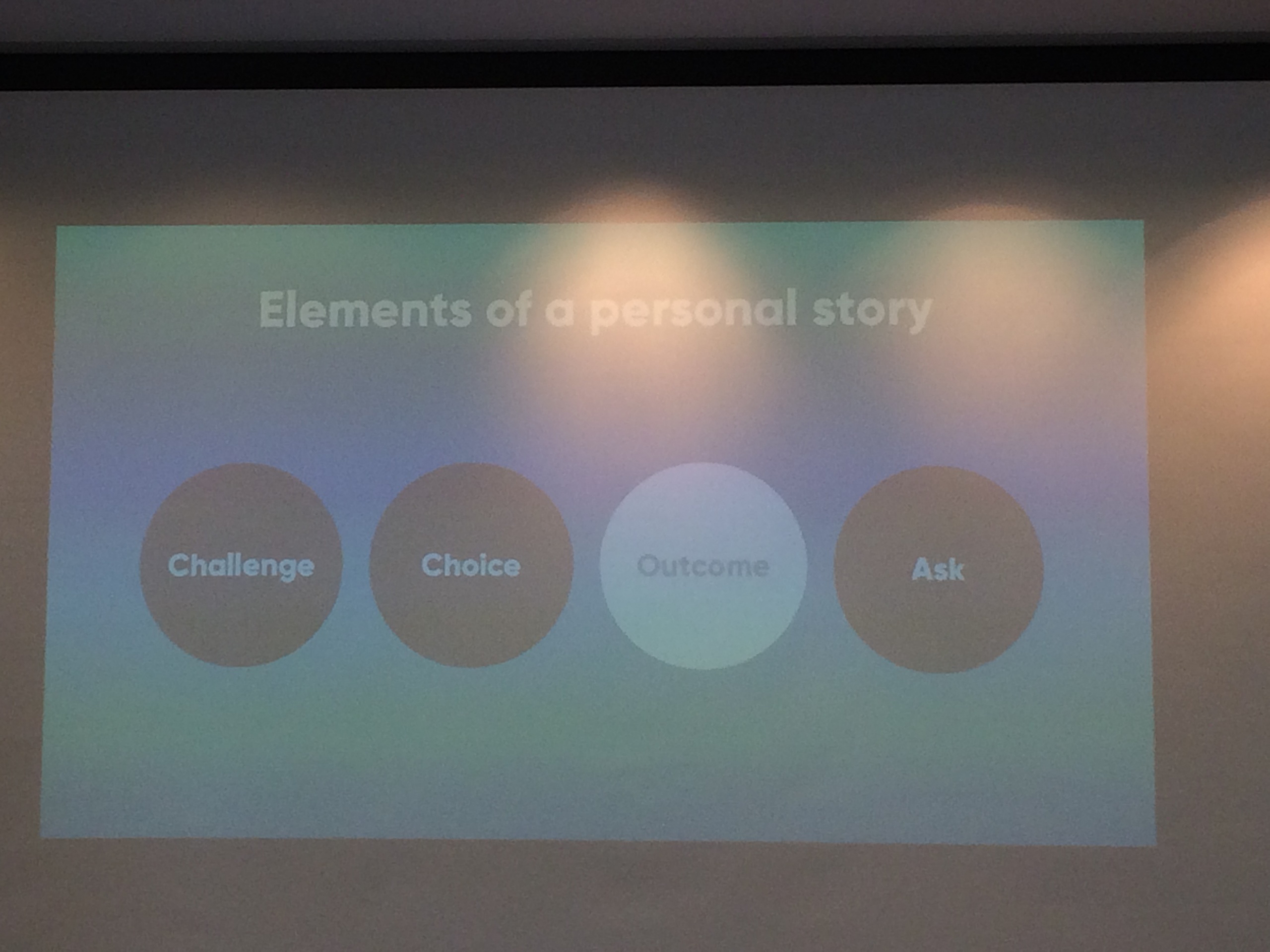 Elements of a personal story

Challenge

Choice

Outcome

Ask